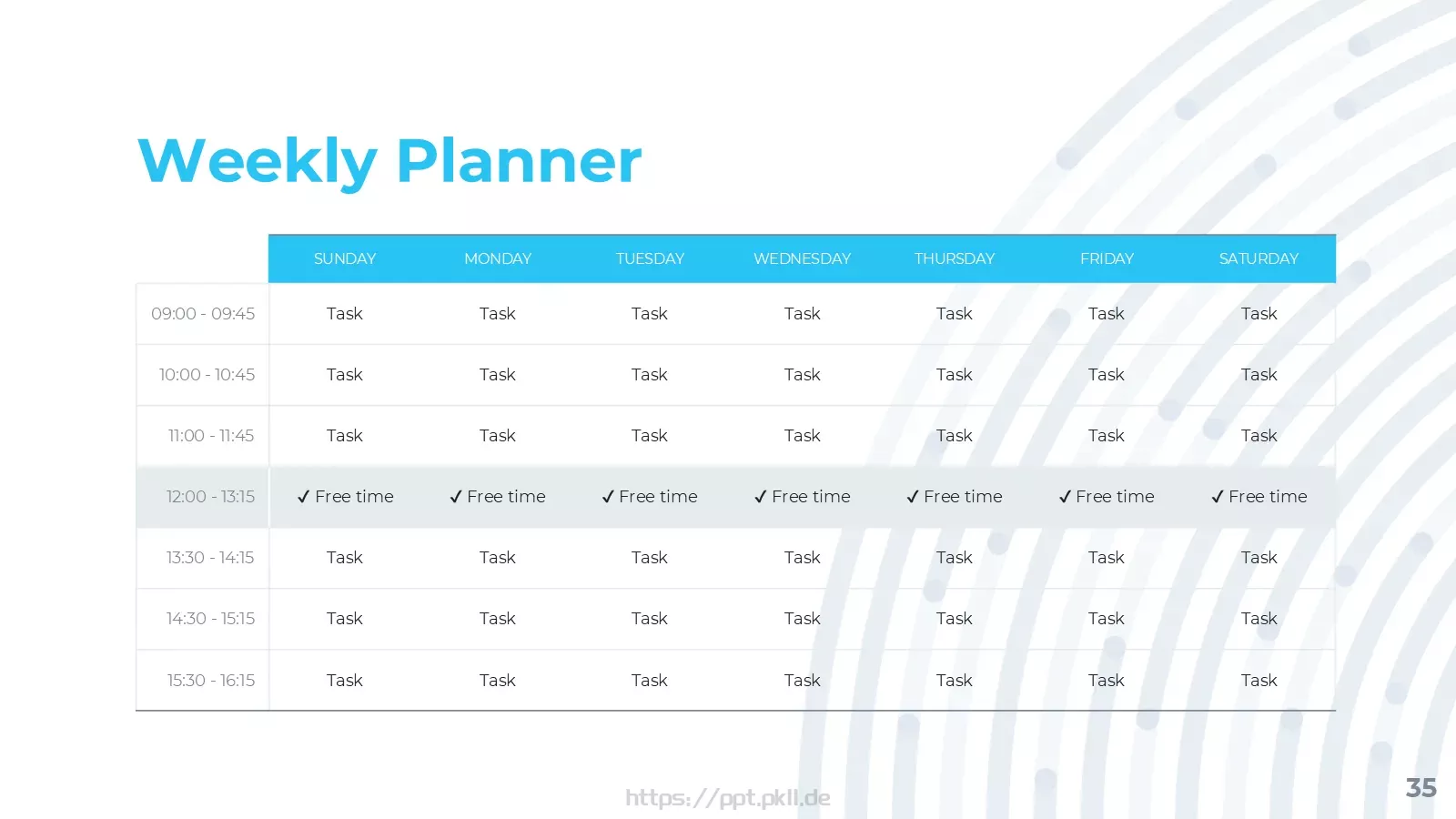 Weekly Planner

| | SUNDAY | MONDAY | TUESDAY | WEDNESDAY | THURSDAY | FRIDAY | SATURDAY |
|---|---|---|---|---|---|---|---|
| 09:00 - 09:45 | Task | Task | Task | Task | Task | Task | Task |
| 10:00 - 10:45 | Task | Task | Task | Task | Task | Task | Task |
| 11:00 - 11:45 | Task | Task | Task | Task | Task | Task | Task |
| 12:00 - 13:15 | ✓ Free time | ✓ Free time | ✓ Free time | ✓ Free time | ✓ Free time | ✓ Free time | ✓ Free time |
| 13:30 - 14:15 | Task | Task | Task | Task | Task | Task | Task |
| 14:30 - 15:15 | Task | Task | Task | Task | Task | Task | Task |
| 15:30 - 16:15 | Task | Task | Task | Task | Task | Task | Task |

https://ppt.pkll.de

35